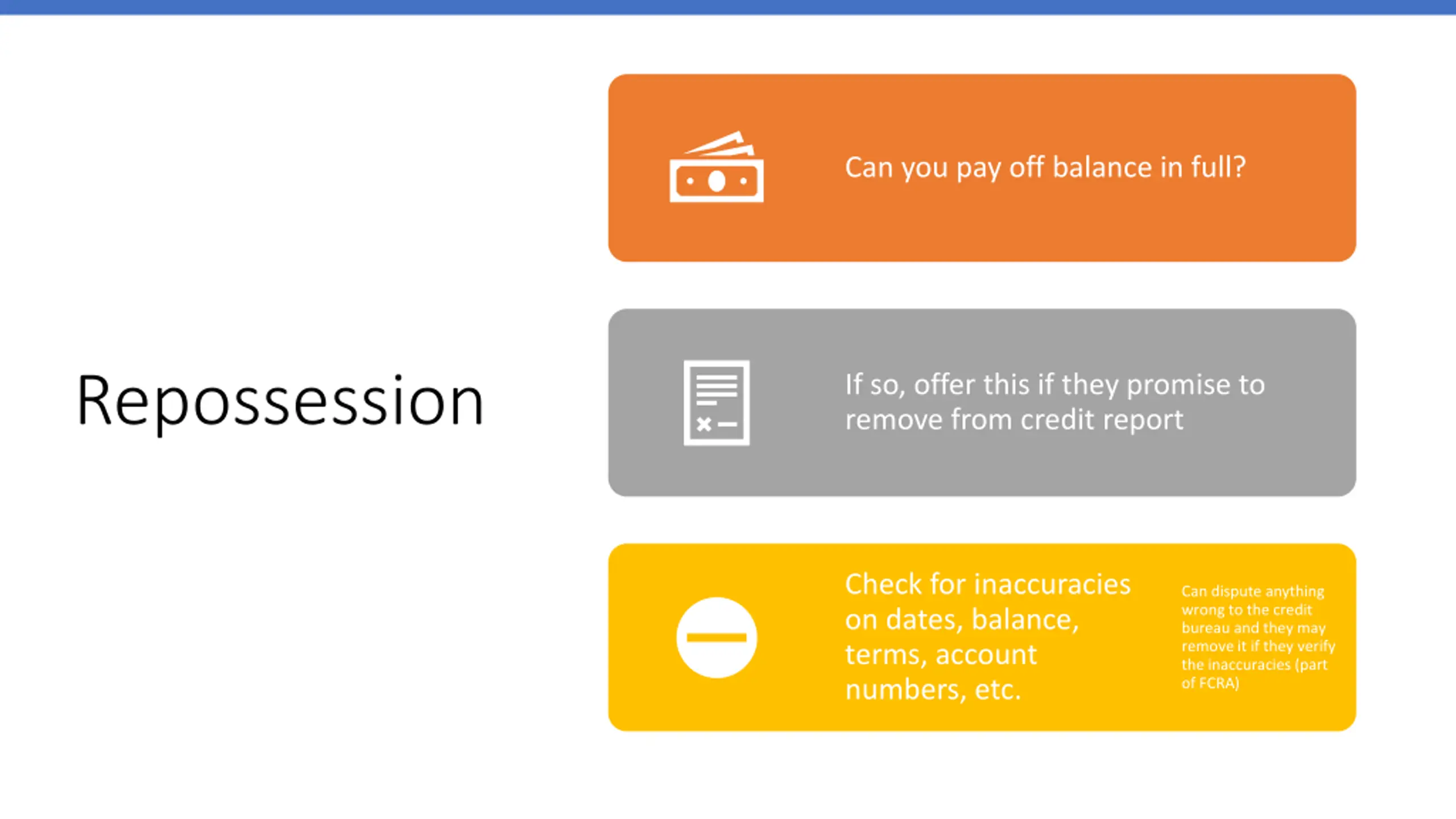 Repossession

Can you pay off balance in full?

If so, offer this if they promise to remove from credit report

Check for inaccuracies on dates, balance, terms, account numbers, etc.

Can dispute anything wrong to the credit bureau and they may remove it if they verify the inaccuracies (part of FCRA)